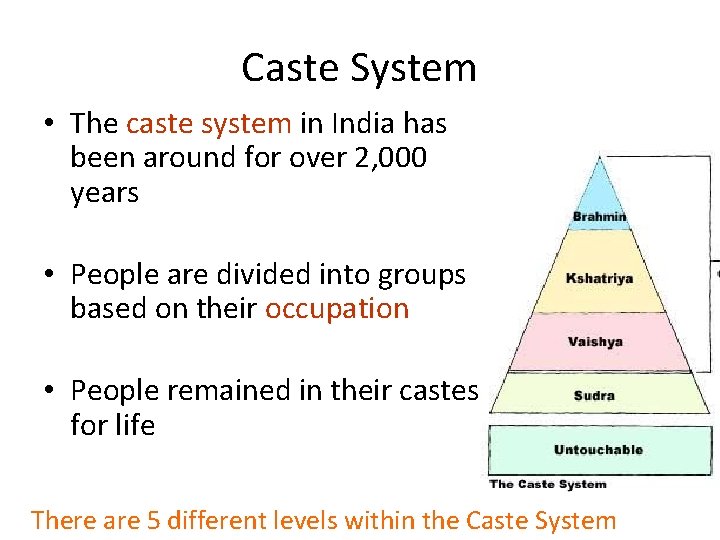 Caste System

• The caste system in India has been around for over 2,000 years

• People are divided into groups based on their occupation

• People remained in their castes for life

Brahmin
Kshatriya
Vaishya
Sudra
Untouchable
The Caste System

There are 5 different levels within the Caste System